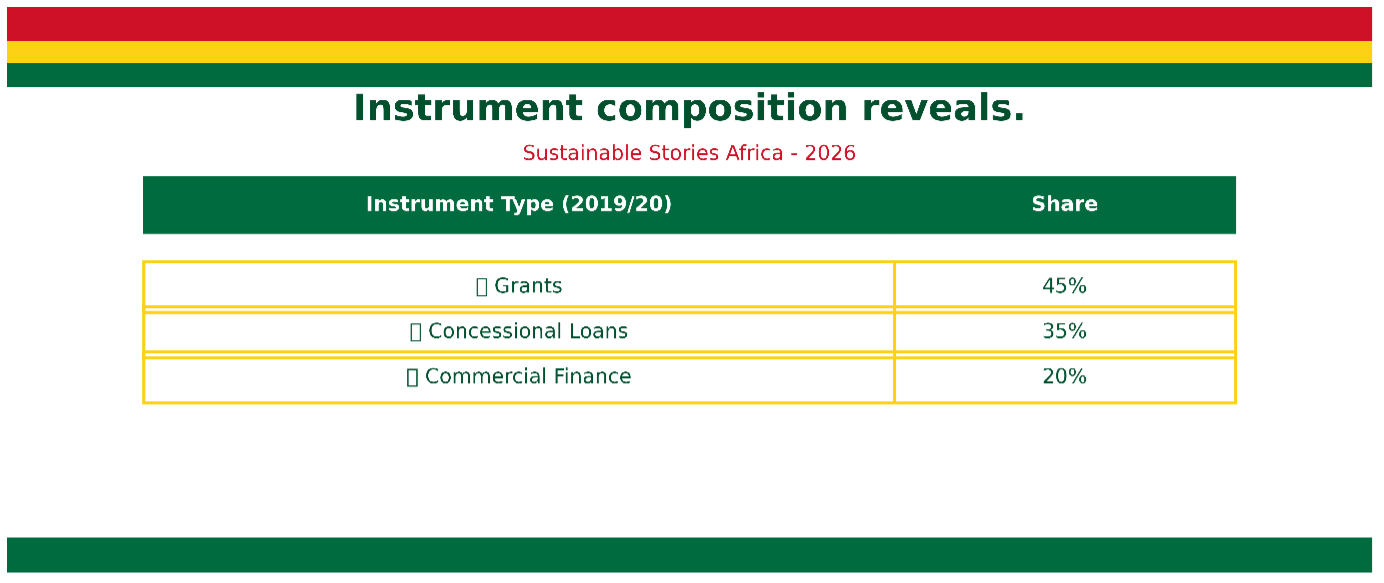 Instrument composition reveals.

Sustainable Stories Africa - 2026

| Instrument Type (2019/20) | Share |
|---|---|
| Grants | 45% |
| Concessional Loans | 35% |
| Commercial Finance | 20% |